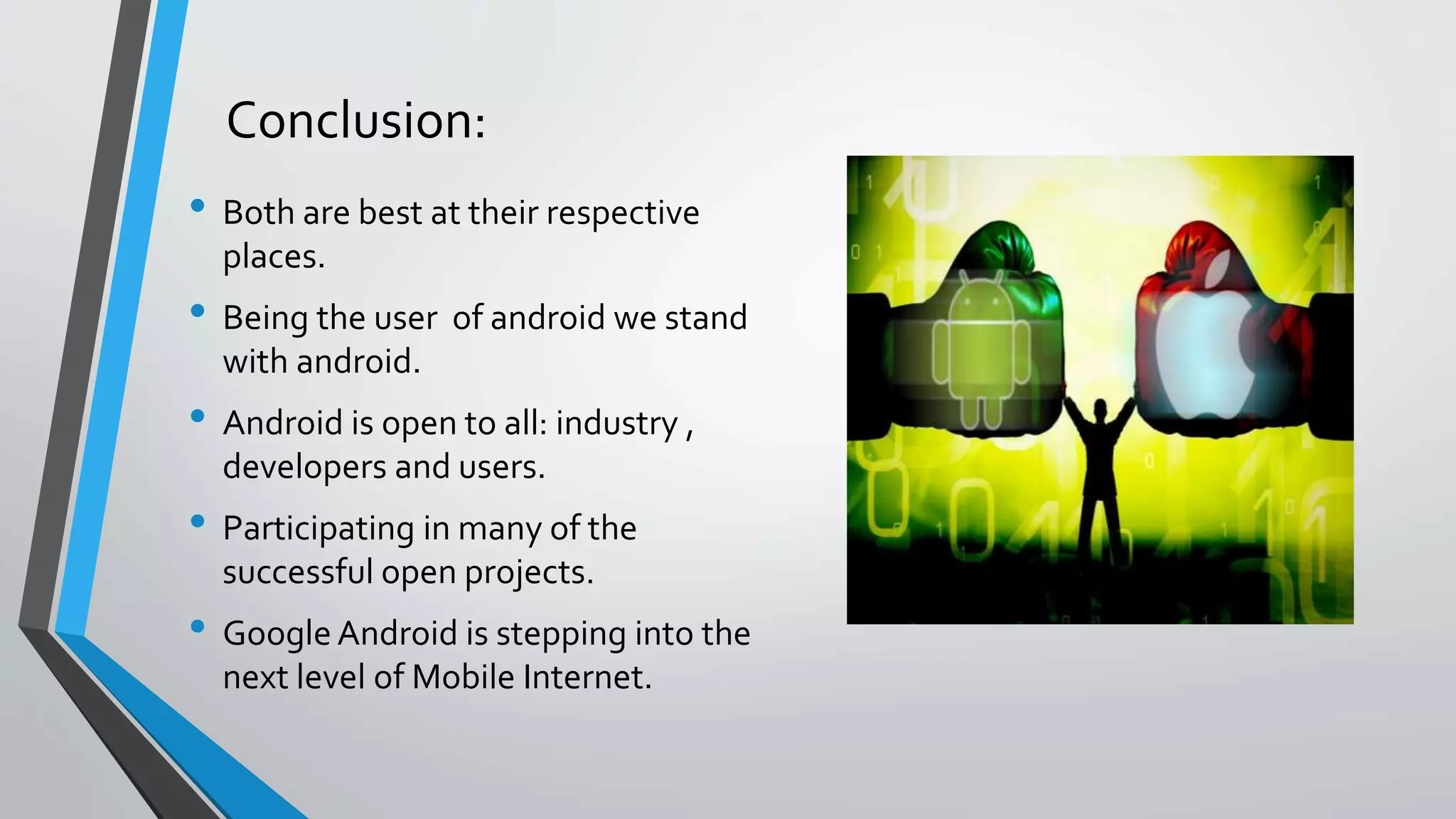 Conclusion:

• Both are best at their respective places.
• Being the user of android we stand with android.
• Android is open to all: industry , developers and users.
• Participating in many of the successful open projects.
• Google Android is stepping into the next level of Mobile Internet.